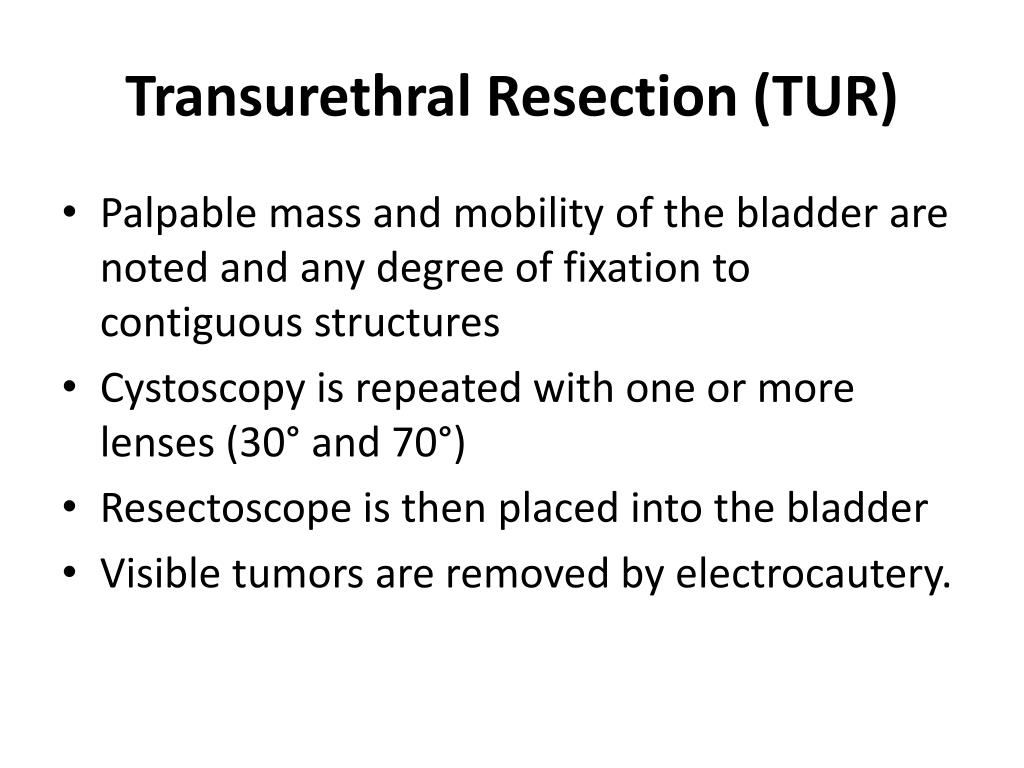 Transurethral Resection (TUR)

• Palpable mass and mobility of the bladder are noted and any degree of fixation to contiguous structures
• Cystoscopy is repeated with one or more lenses (30° and 70°)
• Resectoscope is then placed into the bladder
• Visible tumors are removed by electrocautery.